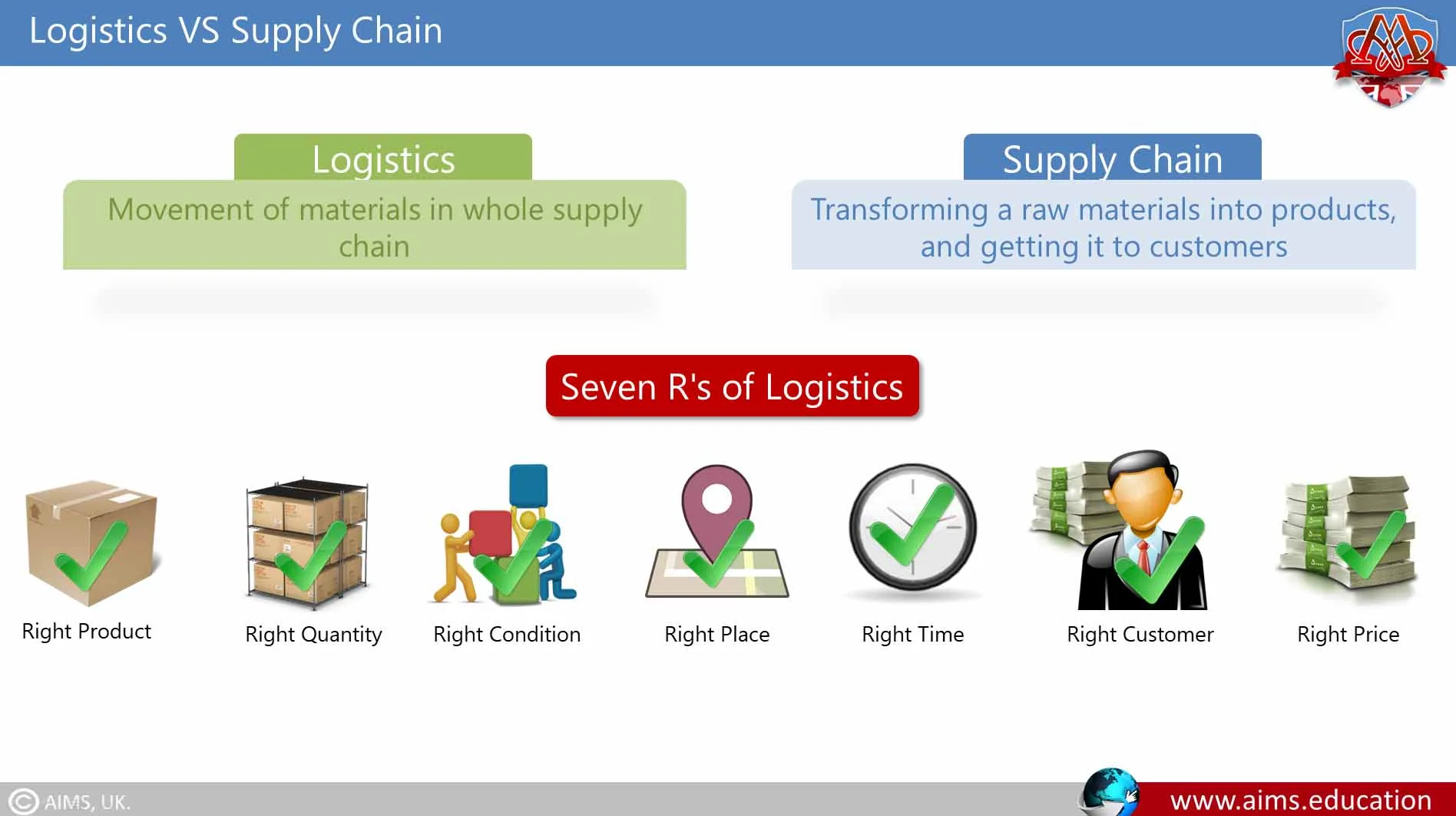 Logistics VS Supply Chain

Logistics

Movement of materials in whole supply chain

Supply Chain

Transforming a raw materials into products, and getting it to customers

Seven R's of Logistics

Right Product

Right Quantity

Right Condition

Right Place

Right Time

Right Customer

Right Price

© AIMS, UK.

www.aims.education